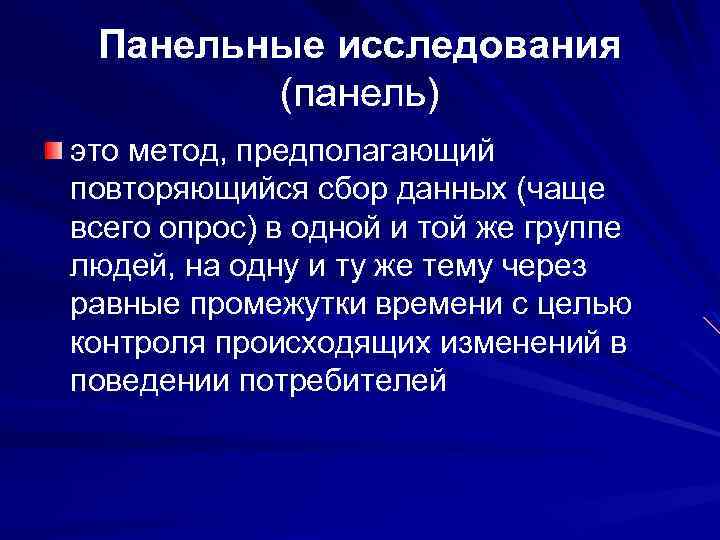 Панельные исследования (панель)

это метод, предполагающий повторяющийся сбор данных (чаще всего опрос) в одной и той же группе людей, на одну и ту же тему через равные промежутки времени с целью контроля происходящих изменений в поведении потребителей